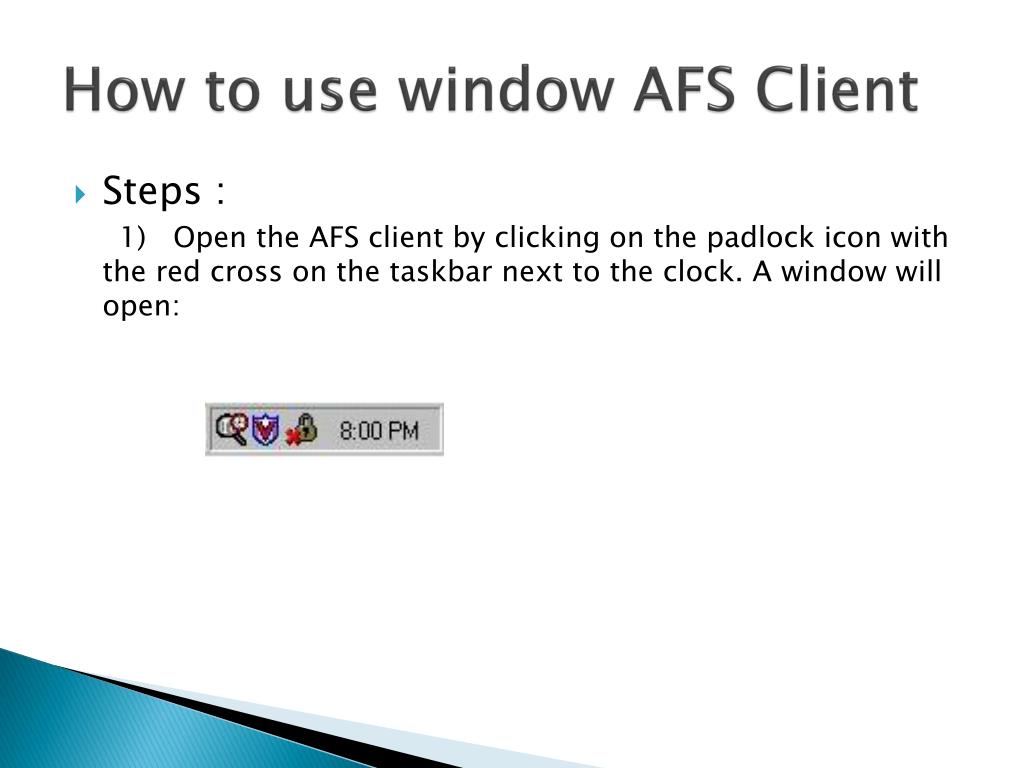 How to use window AFS Client

Steps :

1) Open the AFS client by clicking on the padlock icon with the red cross on the taskbar next to the clock. A window will open:

8:00 PM